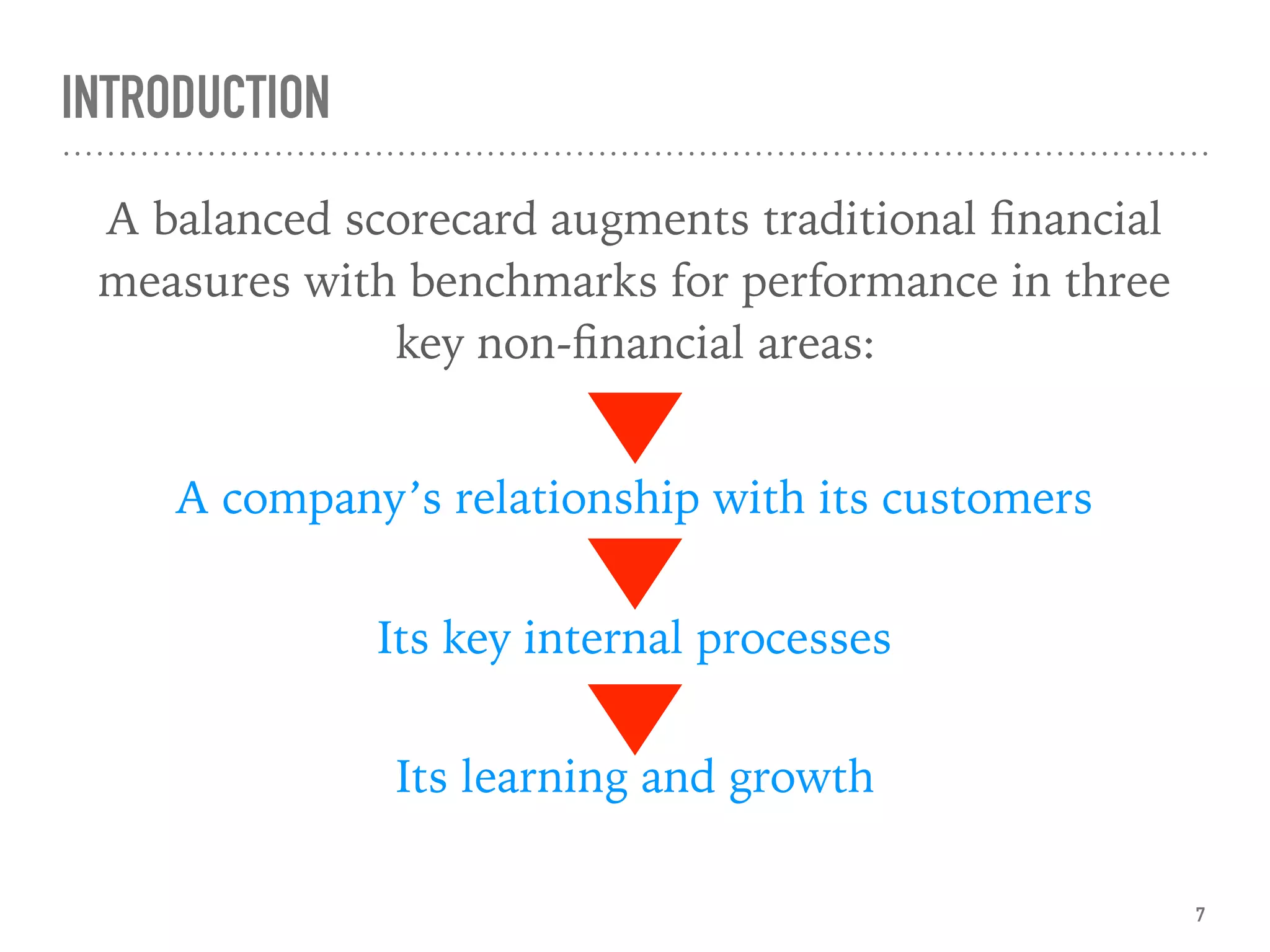 INTRODUCTION

A balanced scorecard augments traditional financial measures with benchmarks for performance in three key non-financial areas:

A company’s relationship with its customers

Its key internal processes

Its learning and growth

7